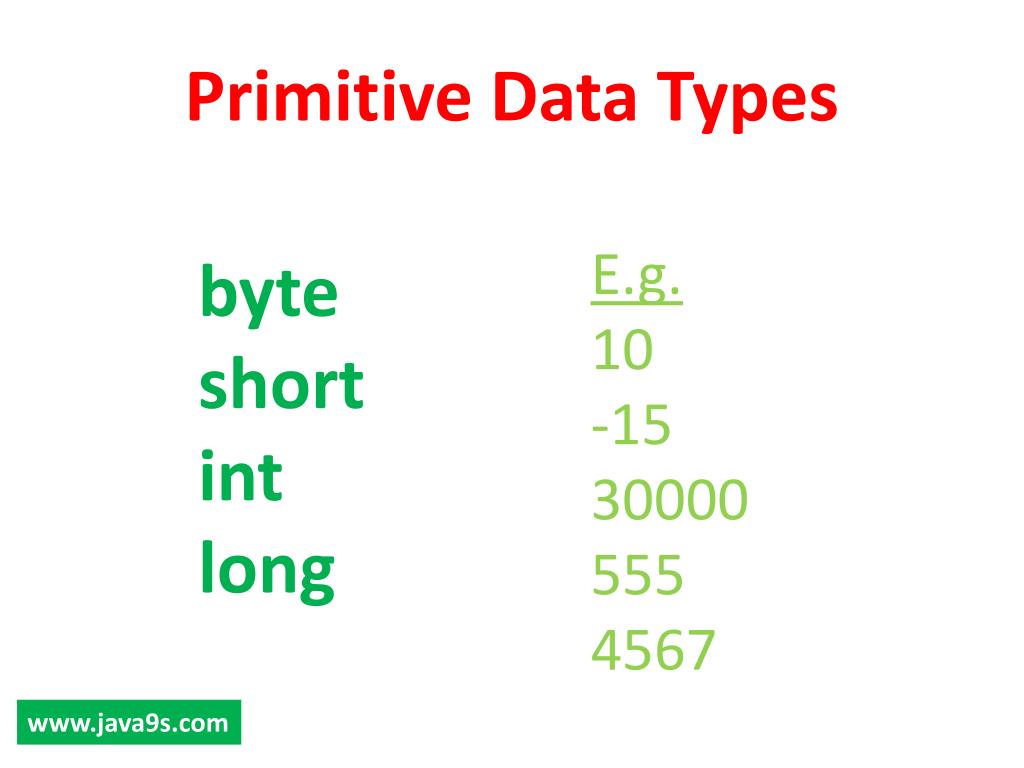 Primitive Data Types

byte
short
int
long

E.g.
10
-15
30000
555
4567

www.java9s.com